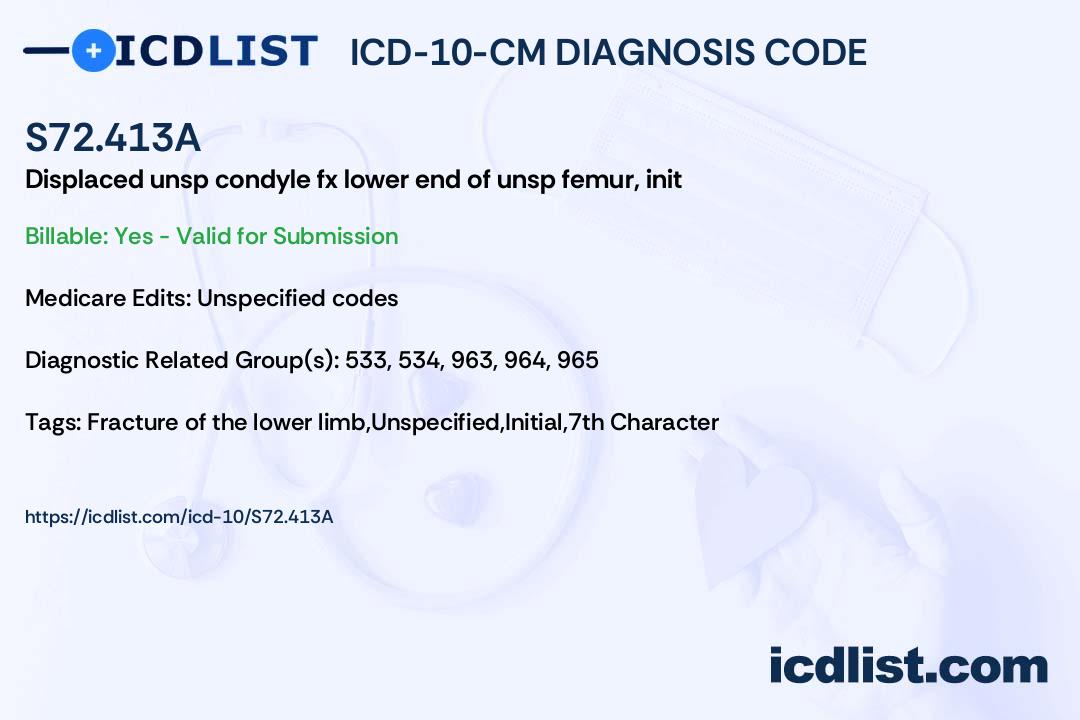 ICDLIST ICD-10-CM DIAGNOSIS CODE

S72.413A

Displaced unsp condyle fx lower end of unsp femur, init

Billable: Yes - Valid for Submission

Medicare Edits: Unspecified codes

Diagnostic Related Group(s): 533, 534, 963, 964, 965

Tags: Fracture of the lower limb,Unspecified,Initial,7th Character

https://icdlist.com/icd-10/S72.413A

icdlist.com